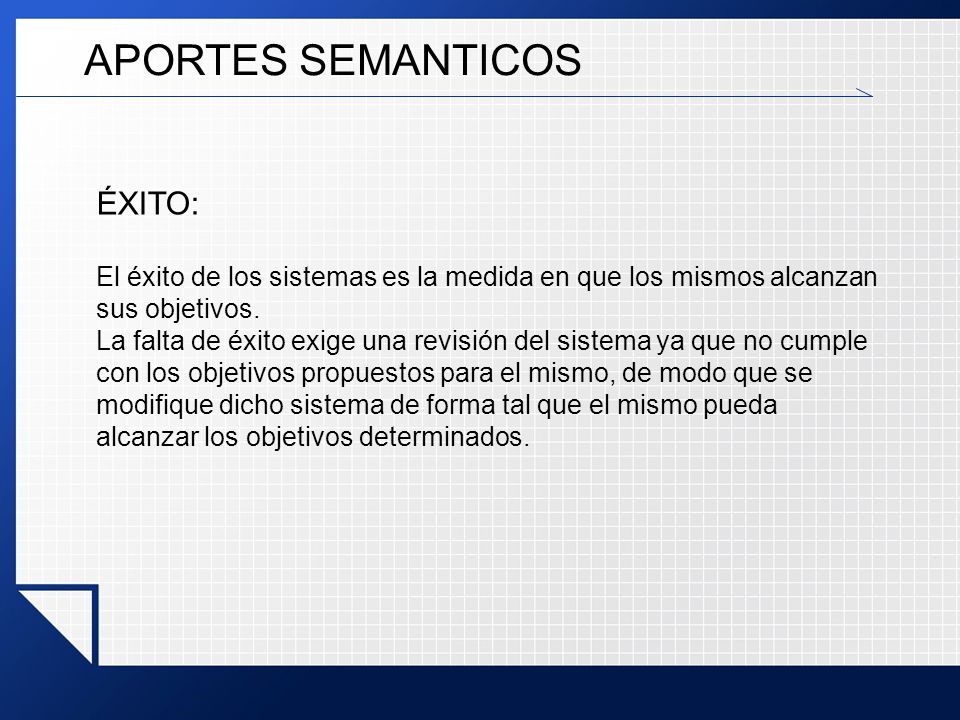 APORTES SEMANTICOS

ÉXITO:

El éxito de los sistemas es la medida en que los mismos alcanzan sus objetivos.
La falta de éxito exige una revisión del sistema ya que no cumple con los objetivos propuestos para el mismo, de modo que se modifique dicho sistema de forma tal que el mismo pueda alcanzar los objetivos determinados.